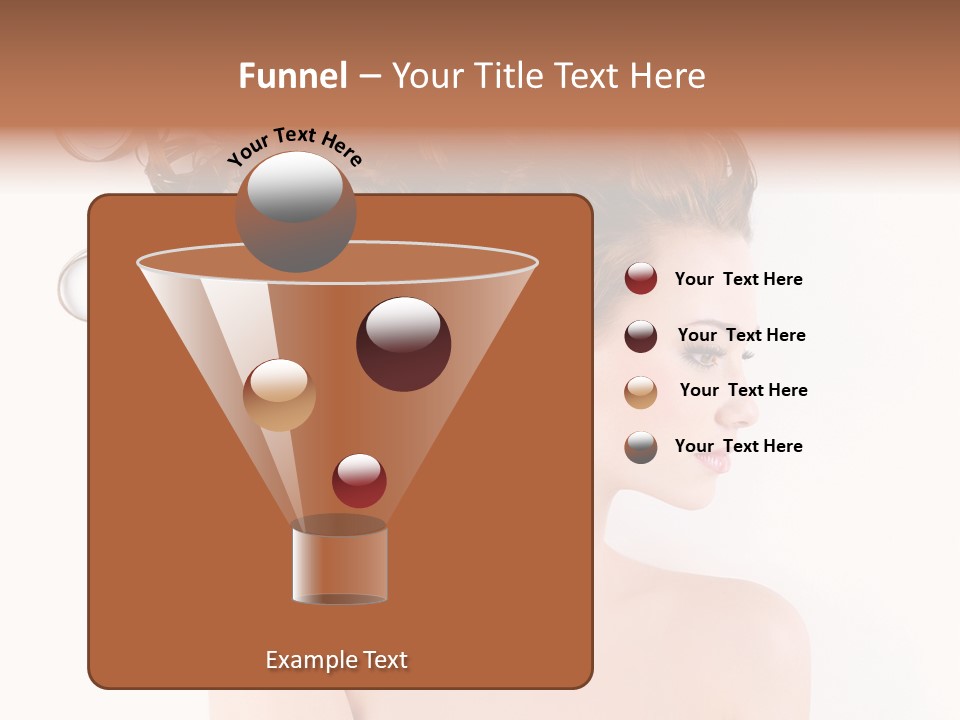 Funnel – Your Title Text Here

Your Text Here

Your Text Here

Your Text Here

Your Text Here

Your Text Here

Example Text